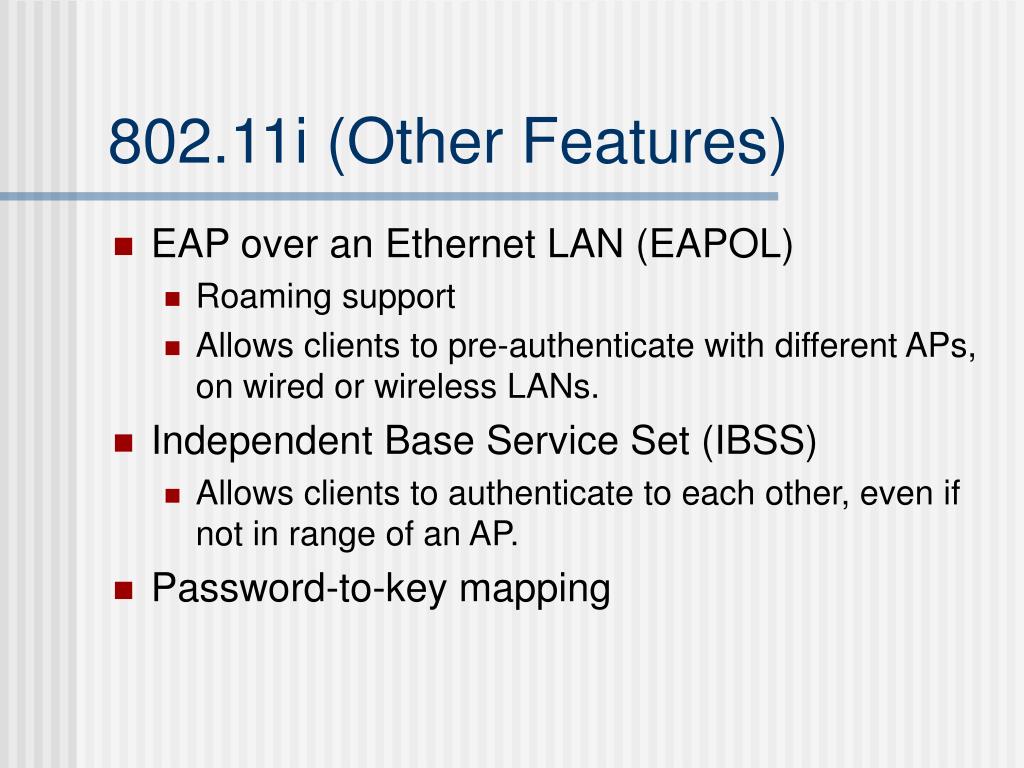 802.11i (Other Features)

- EAP over an Ethernet LAN (EAPOL)
  - Roaming support
  - Allows clients to pre-authenticate with different APs, on wired or wireless LANs.
- Independent Base Service Set (IBSS)
  - Allows clients to authenticate to each other, even if not in range of an AP.
- Password-to-key mapping